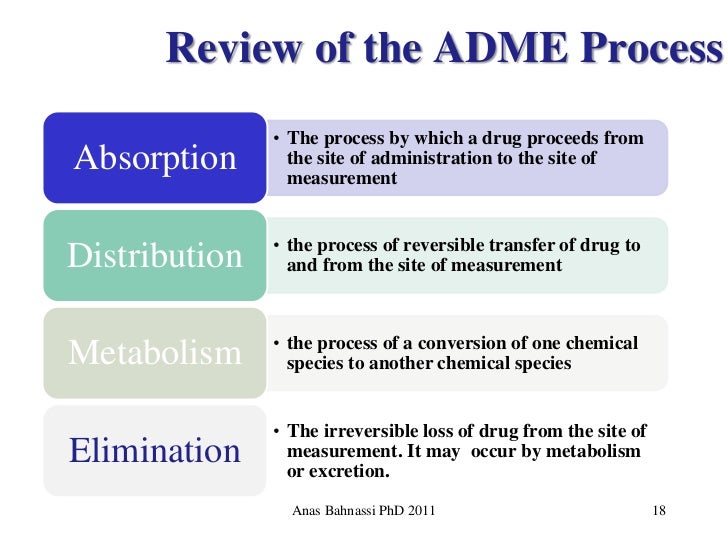 Review of the ADME Process

Absorption

• The process by which a drug proceeds from the site of administration to the site of measurement

Distribution

• the process of reversible transfer of drug to and from the site of measurement

Metabolism

• the process of a conversion of one chemical species to another chemical species

Elimination

• The irreversible loss of drug from the site of measurement. It may occur by metabolism or excretion.

Anas Bahnassi PhD 2011

18